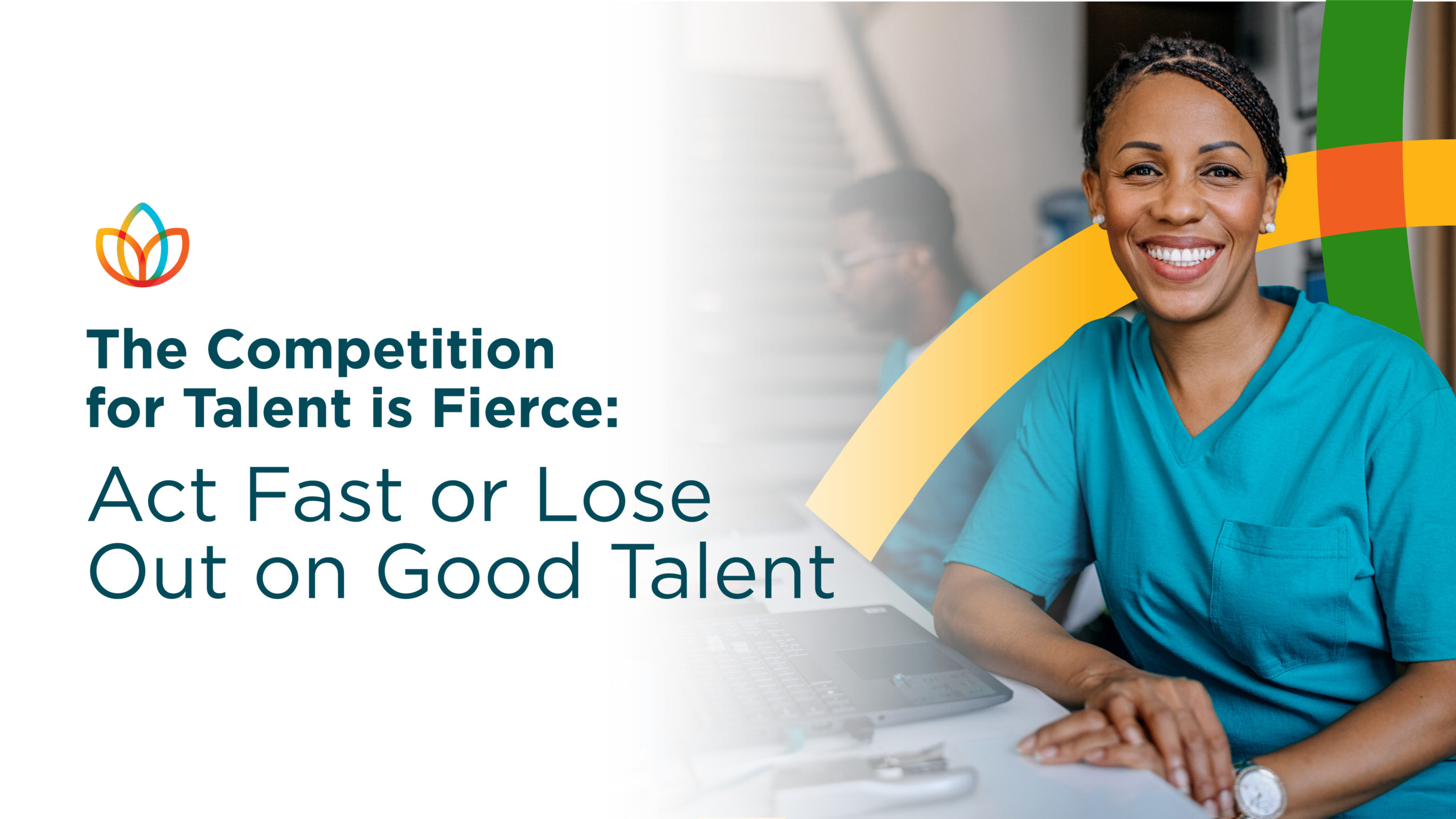 The Competition for Talent is Fierce:

Act Fast or Lose Out on Good Talent